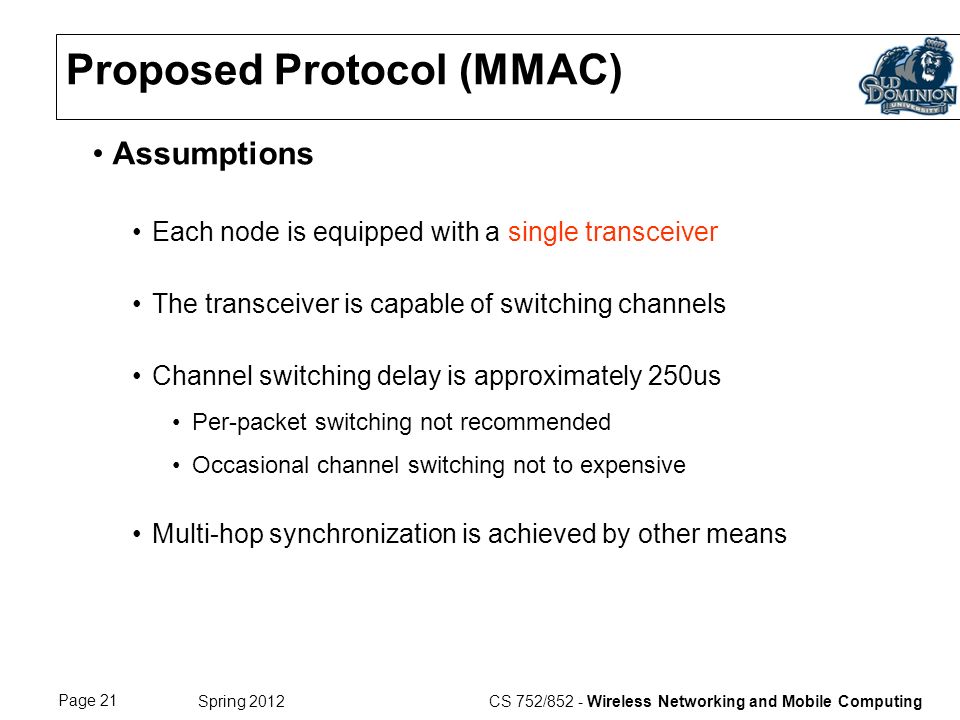 Proposed Protocol (MMAC)

OLD DOMINION UNIVERSITY

• Assumptions

• Each node is equipped with a single transceiver

• The transceiver is capable of switching channels

• Channel switching delay is approximately 250us

• Per-packet switching not recommended

• Occasional channel switching not to expensive

• Multi-hop synchronization is achieved by other means

Page 21

Spring 2012

CS 752/852 - Wireless Networking and Mobile Computing